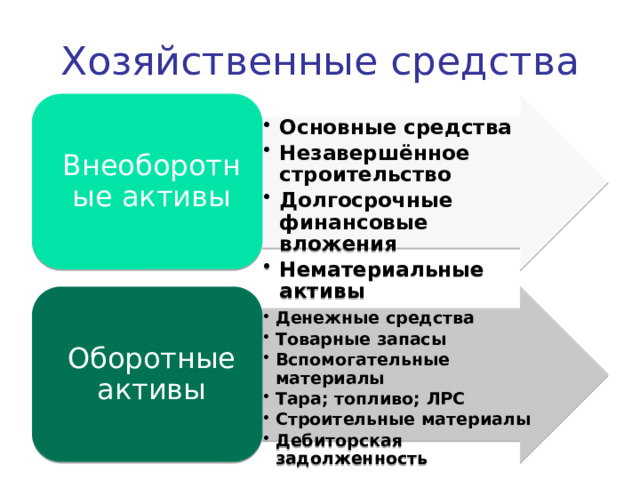 Хозяйственные средства

Внеоборотные активы

• Основные средства
• Незавершённое строительство
• Долгосрочные финансовые вложения
• Нематериальные активы

Оборотные активы

• Денежные средства
• Товарные запасы
• Вспомогательные материалы
• Тара; топливо; ЛРС
• Строительные материалы
• Дебиторская задолженность